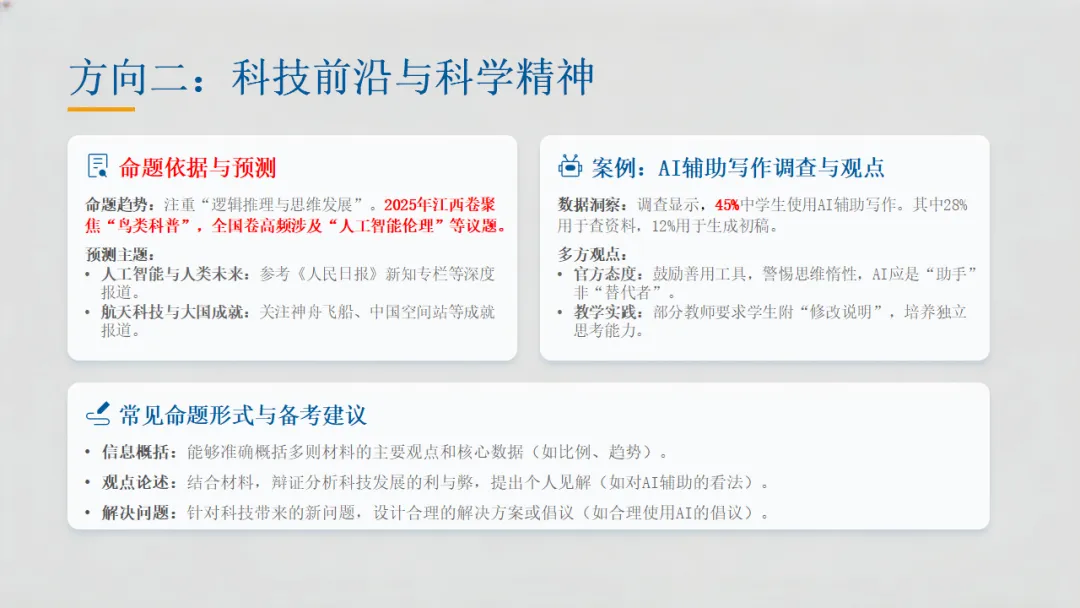 方向二：科技前沿与科学精神

命题依据与预测

命题趋势：注重“逻辑推理与思维发展”。2025年江西卷聚焦“鸟类科普”，全国卷高频涉及“人工智能伦理”等议题。

预测主题：
• 人工智能与人类未来：参考《人民日报》新知专栏等深度报道。
• 航天科技与大国成就：关注神舟飞船、中国空间站等成就报道。

案例：AI辅助写作调查与观点

数据洞察：调查显示，45%中学生使用AI辅助写作。其中28%用于查资料，12%用于生成初稿。

多方观点：
• 官方态度：鼓励善用工具，警惕思维惰性，AI应是“助手”非“替代者”。
• 教学实践：部分教师要求学生附“修改说明”，培养独立思考能力。

常见命题形式与备考建议

• 信息概括：能够准确概括多则材料的主要观点和核心数据（如比例、趋势）。
• 观点论述：结合材料，辩证分析科技发展的利与弊，提出个人见解（如对AI辅助的看法）。
• 解决问题：针对科技带来的新问题，设计合理的解决方案或倡议（如合理使用AI的倡议）。